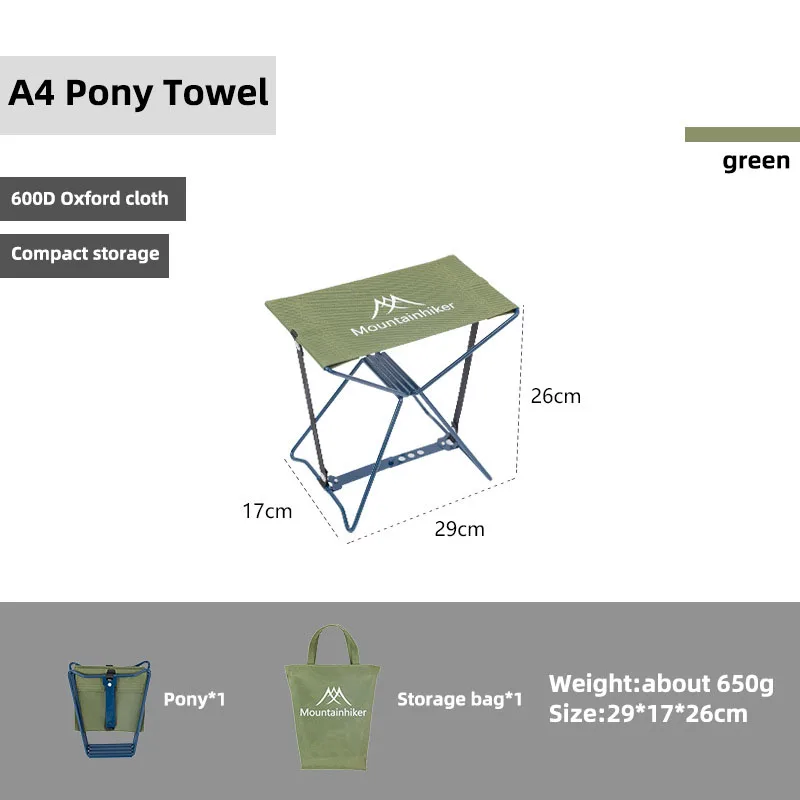 A4 Pony Towel

green

600D Oxford cloth

Compact storage

Mountainhiker

26cm

17cm

29cm

Pony*1

Mountainhiker

Storage bag*1

Weight:about 650g
Size:29*17*26cm